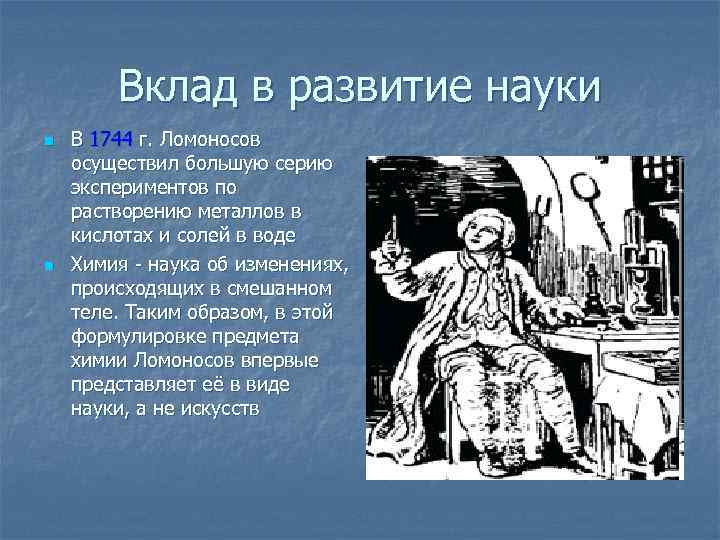 Вклад в развитие науки

В 1744 г. Ломоносов осуществил большую серию экспериментов по растворению металлов в кислотах и солей в воде

Химия - наука об изменениях, происходящих в смешанном теле. Таким образом, в этой формулировке предмета химии Ломоносов впервые представляет её в виде науки, а не искусств